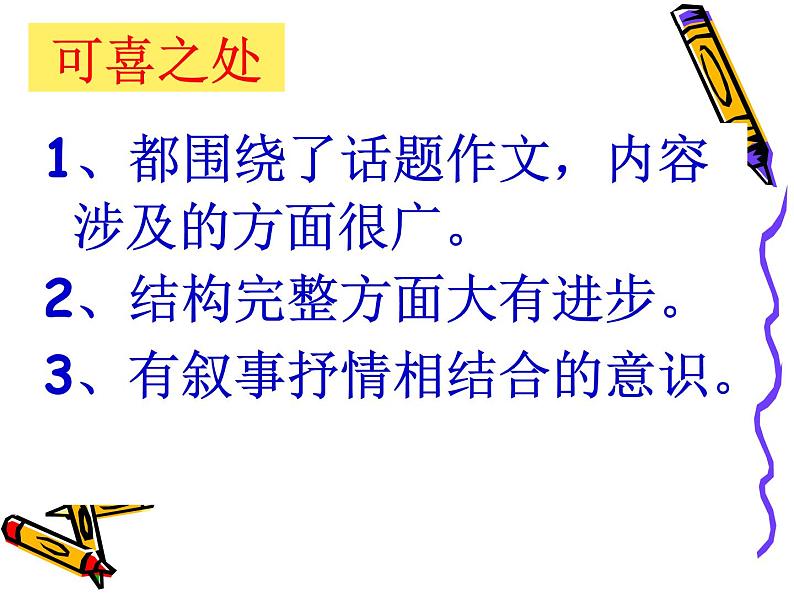 可喜之处

1、都围绕了话题作文，内容涉及的方面很广。

2、结构完整方面大有进步。

3、有叙事抒情相结合的意识。